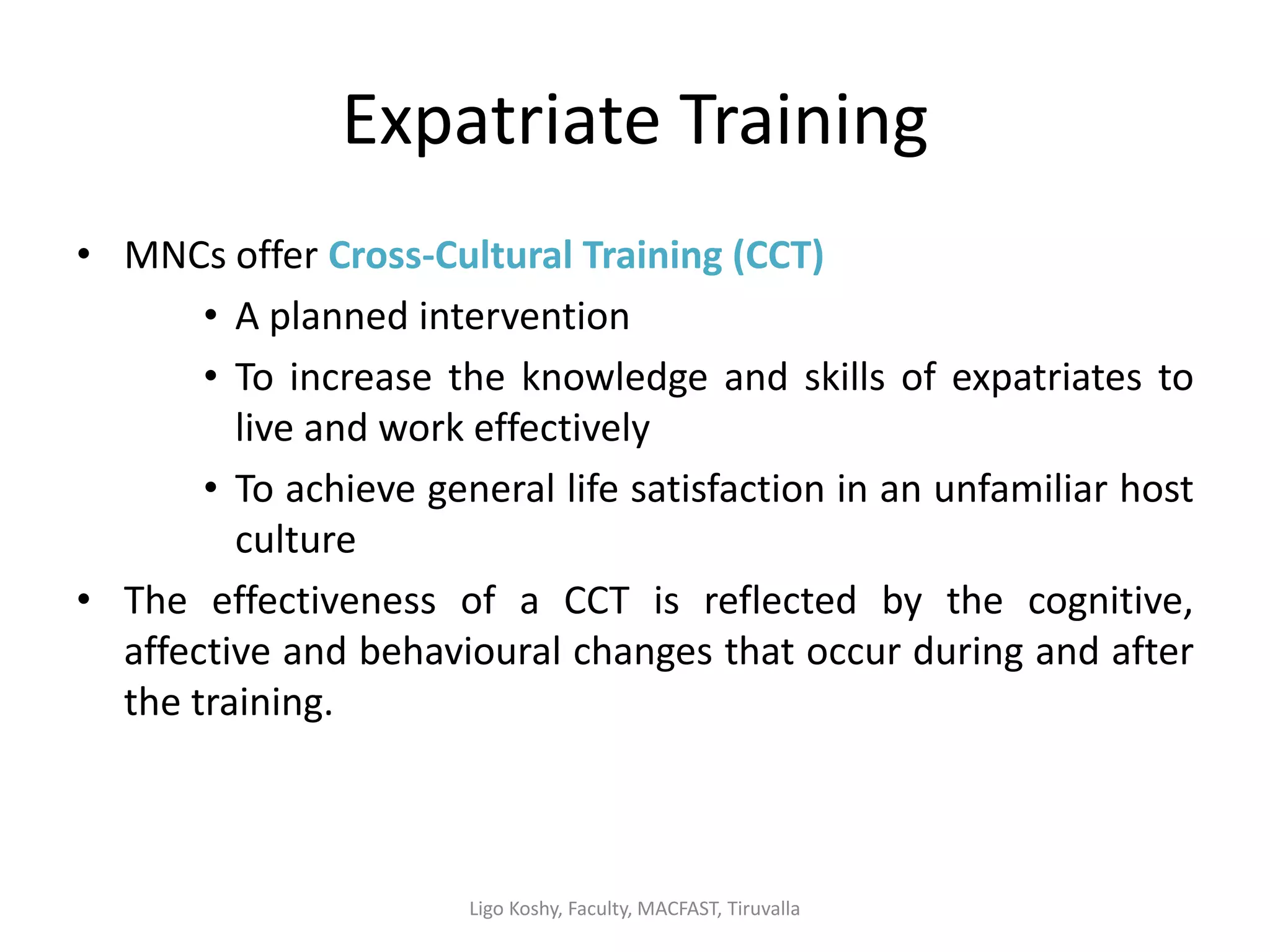 Expatriate Training

• MNCs offer Cross-Cultural Training (CCT)
  • A planned intervention
  • To increase the knowledge and skills of expatriates to live and work effectively
  • To achieve general life satisfaction in an unfamiliar host culture
• The effectiveness of a CCT is reflected by the cognitive, affective and behavioural changes that occur during and after the training.

Ligo Koshy, Faculty, MACFAST, Tiruvalla